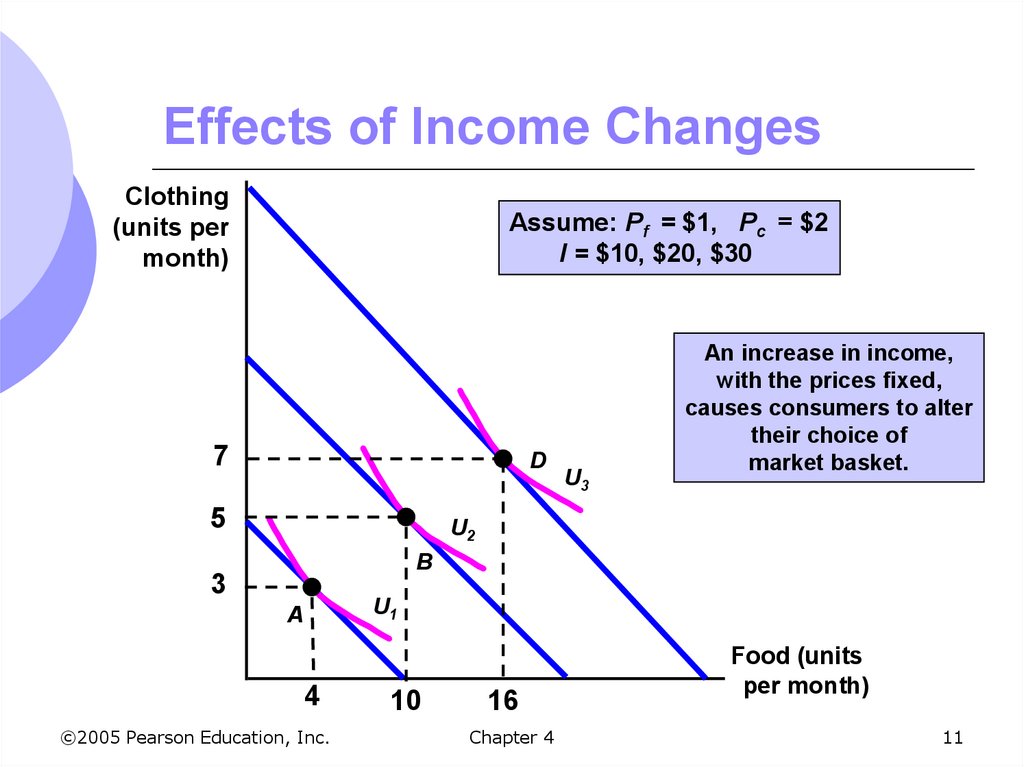 Effects of Income Changes

Clothing (units per month)

Assume: $P_f$ = \$1, $P_c$ = \$2
$I$ = \$10, \$20, \$30

An increase in income, with the prices fixed, causes consumers to alter their choice of market basket.

7

5

3

D

$U_3$

$U_2$

B

A

$U_1$

4

10

16

Food (units per month)

©2005 Pearson Education, Inc.

Chapter 4

11